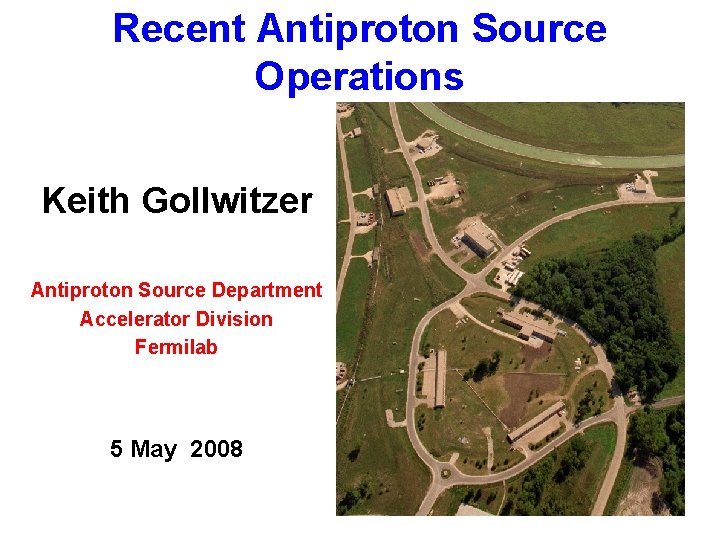 Recent Antiproton Source Operations

Keith Gollwitzer

Antiproton Source Department
Accelerator Division
Fermilab

5 May 2008